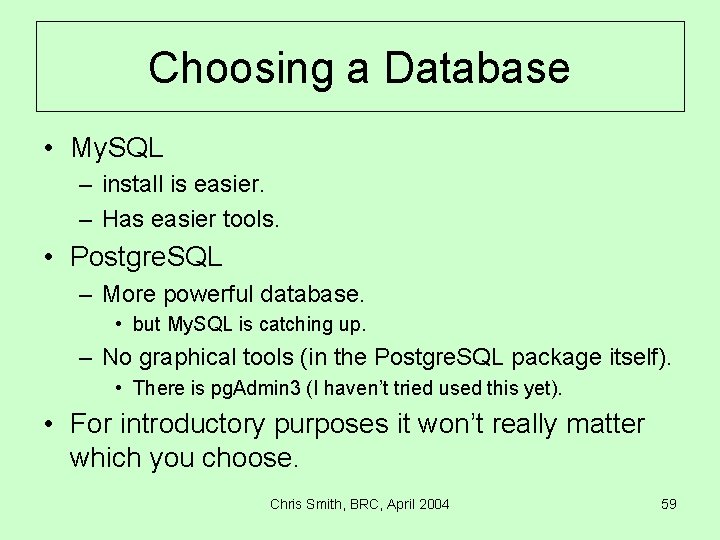 Choosing a Database

• MySQL
– install is easier.
– Has easier tools.
• PostgreSQL
– More powerful database.
• but MySQL is catching up.
– No graphical tools (in the PostgreSQL package itself).
• There is pgAdmin3 (I haven't tried used this yet).
• For introductory purposes it won't really matter which you choose.

Chris Smith, BRC, April 2004

59